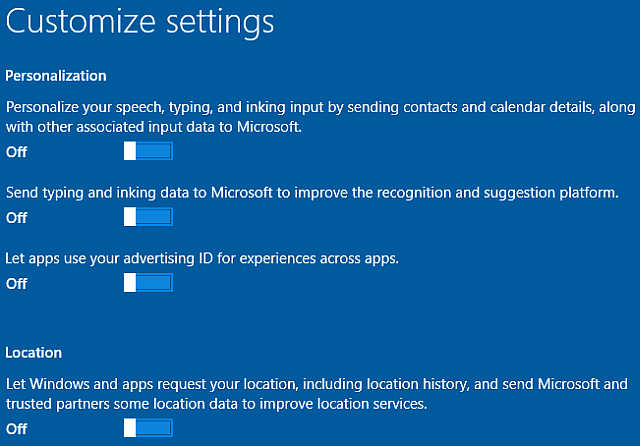 Customize settings

Personalization

Personalize your speech, typing, and inking input by sending contacts and calendar details, along with other associated input data to Microsoft.

Off

Send typing and inking data to Microsoft to improve the recognition and suggestion platform.

Off

Let apps use your advertising ID for experiences across apps.

Off

Location

Let Windows and apps request your location, including location history, and send Microsoft and trusted partners some location data to improve location services.

Off